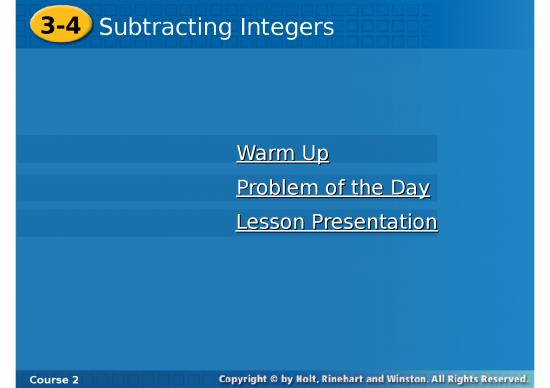 3-4 Subtracting Integers

Warm Up

Problem of the Day

Lesson Presentation

Course 2

Copyright © by Holt, Rinehart and Winston. All Rights Reserved.